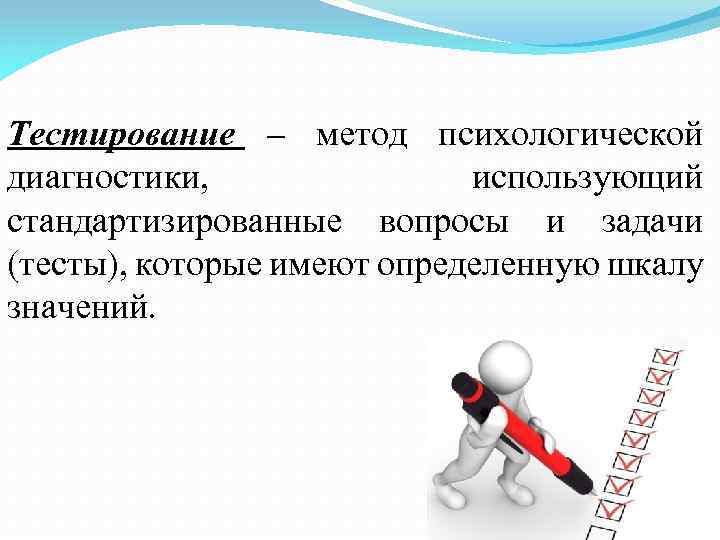 Тестирование – метод психологической диагностики, использующий стандартизированные вопросы и задачи (тесты), которые имеют определенную шкалу значений.